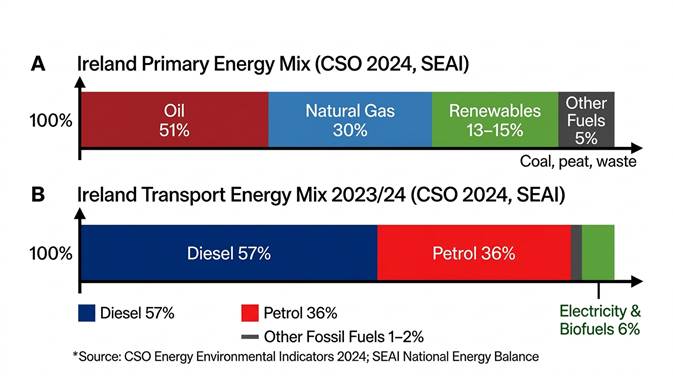 A Ireland Primary Energy Mix (CSO 2024, SEAI)

100%

Oil 51%

Natural Gas 30%

Renewables 13–15%

Other Fuels 5%

Coal, peat, waste

B Ireland Transport Energy Mix 2023/24 (CSO 2024, SEAI)

100%

Diesel 57%

Petrol 36%

Diesel 57%

Petrol 36%

Other Fossil Fuels 1–2%

Electricity & Biofuels 6%

*Source: CSO Energy Environmental Indicators 2024; SEAI National Energy Balance